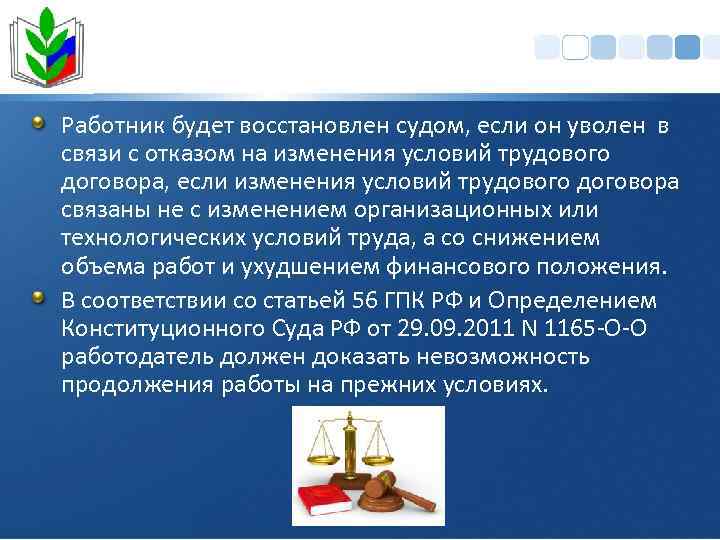 Работник будет восстановлен судом, если он уволен в связи с отказом на изменения условий трудового договора, если изменения условий трудового договора связаны не с изменением организационных или технологических условий труда, а со снижением объема работ и ухудшением финансового положения.

В соответствии со статьей 56 ГПК РФ и Определением Конституционного Суда РФ от 29.09.2011 N 1165-О-О работодатель должен доказать невозможность продолжения работы на прежних условиях.